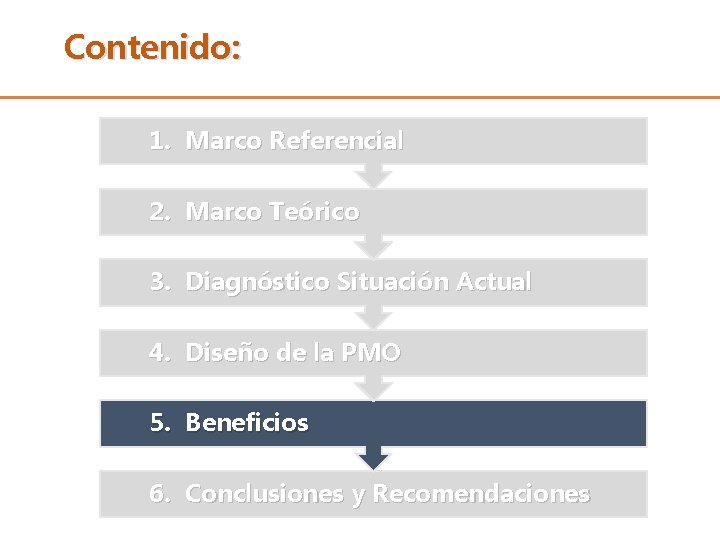 Contenido:

1. Marco Referencial

2. Marco Teórico

3. Diagnóstico Situación Actual

4. Diseño de la PMO

5. Beneficios

6. Conclusiones y Recomendaciones